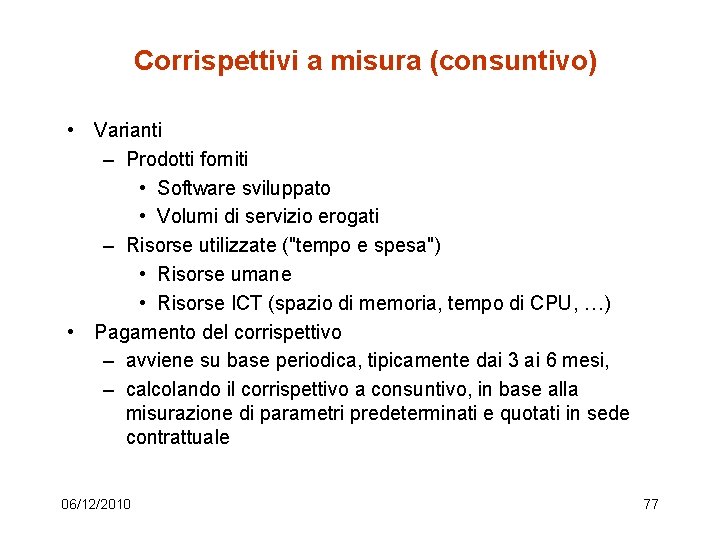 Corrispettivi a misura (consuntivo)

• Varianti
– Prodotti forniti
• Software sviluppato
• Volumi di servizio erogati
– Risorse utilizzate ("tempo e spesa")
• Risorse umane
• Risorse ICT (spazio di memoria, tempo di CPU, …)
• Pagamento del corrispettivo
– avviene su base periodica, tipicamente dai 3 ai 6 mesi,
– calcolando il corrispettivo a consuntivo, in base alla misurazione di parametri predeterminati e quotati in sede contrattuale

06/12/2010

77